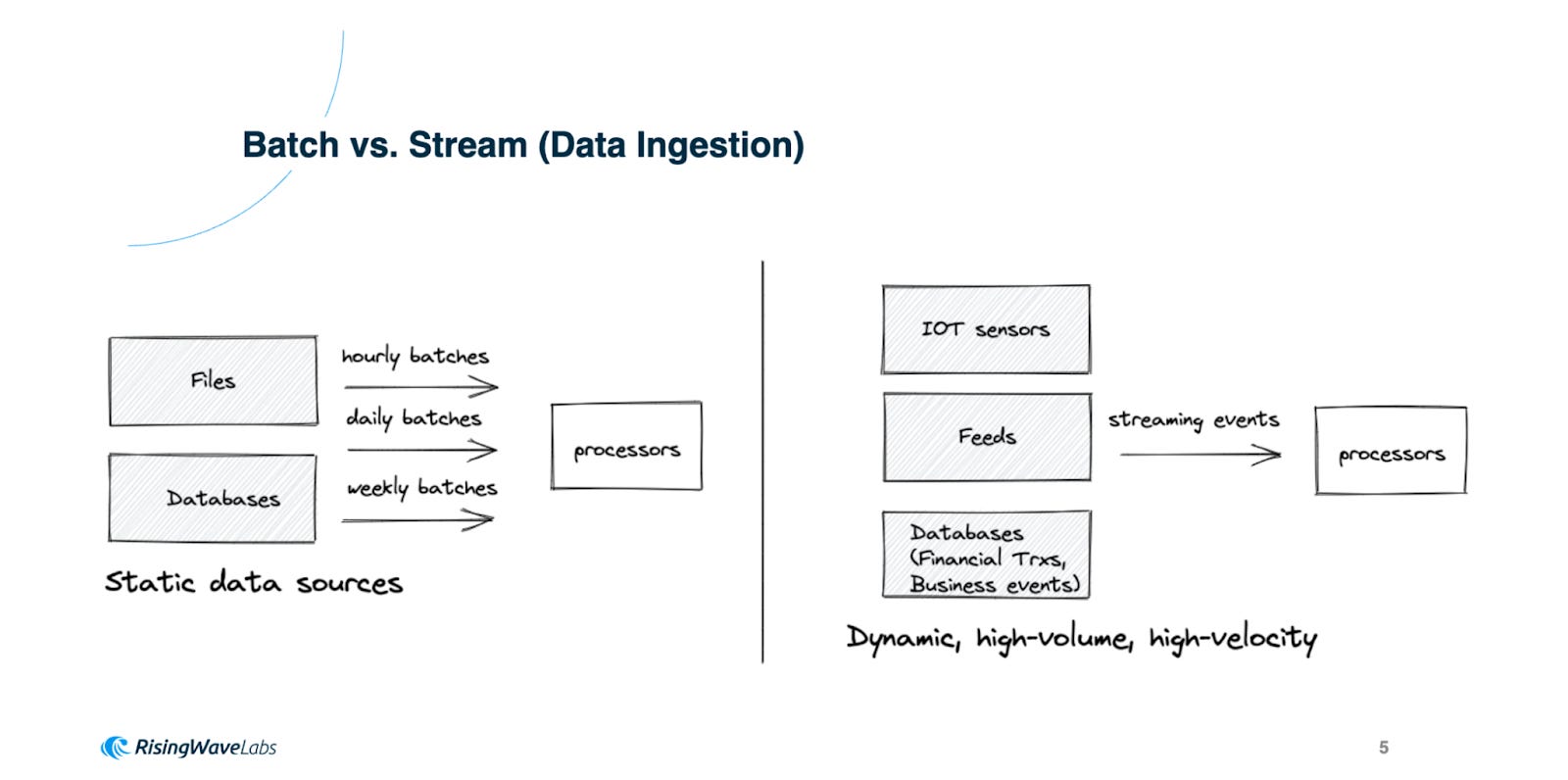 Batch vs. Stream (Data Ingestion)

Files

Databases

hourly batches

daily batches

weekly batches

processors

Static data sources

IOT sensors

Feeds

Databases (Financial Trxs, Business events)

streaming events

processors

Dynamic, high-volume, high-velocity

RisingWaveLabs

5